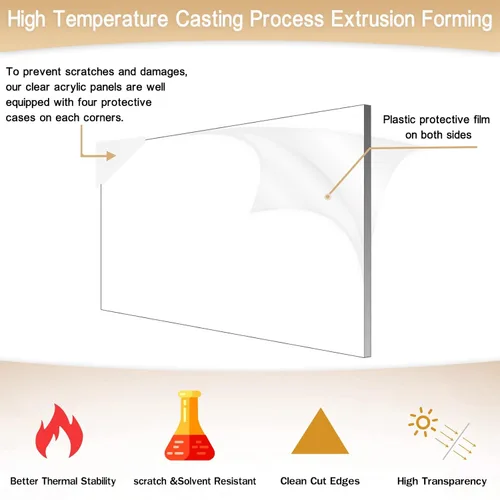 High Temperature Casting Process Extrusion Forming

To prevent scratches and damages, our clear acrylic panels are well equipped with four protective cases on each corners.

Plastic protective film on both sides

Better Thermal Stability

scratch &Solvent Resistant

Clean Cut Edges

High Transparency